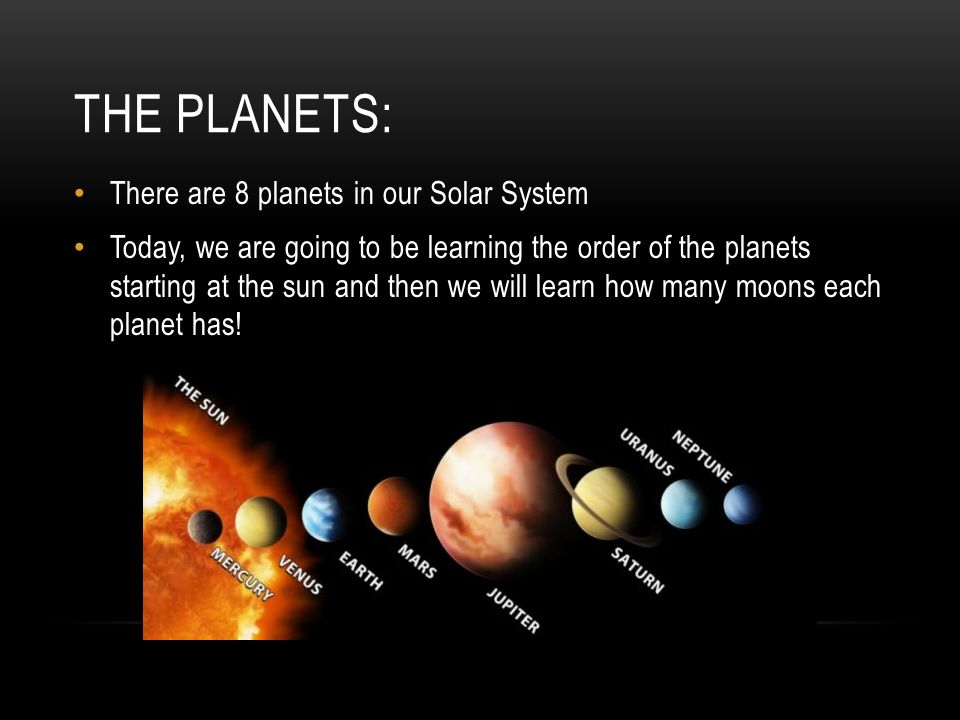 THE PLANETS:

• There are 8 planets in our Solar System

• Today, we are going to be learning the order of the planets starting at the sun and then we will learn how many moons each planet has!

THE SUN
MERCURY
VENUS
EARTH
MARS
JUPITER
SATURN
URANUS
NEPTUNE